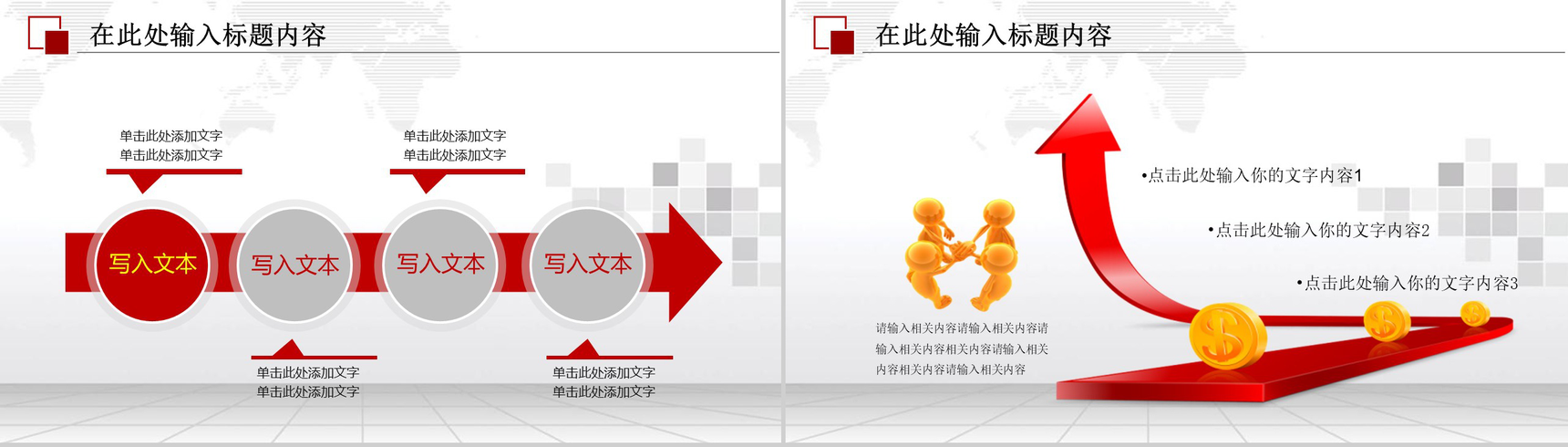 在此处输入标题内容

单击此处添加文字
单击此处添加文字

单击此处添加文字
单击此处添加文字

写入文本

写入文本

写入文本

写入文本

单击此处添加文字
单击此处添加文字

单击此处添加文字
单击此处添加文字

在此处输入标题内容

•点击此处输入你的文字内容1

•点击此处输入你的文字内容2

•点击此处输入你的文字内容3

请输入相关内容请输入相关内容请输入相关内容相关内容请输入相关内容相关内容请输入相关内容